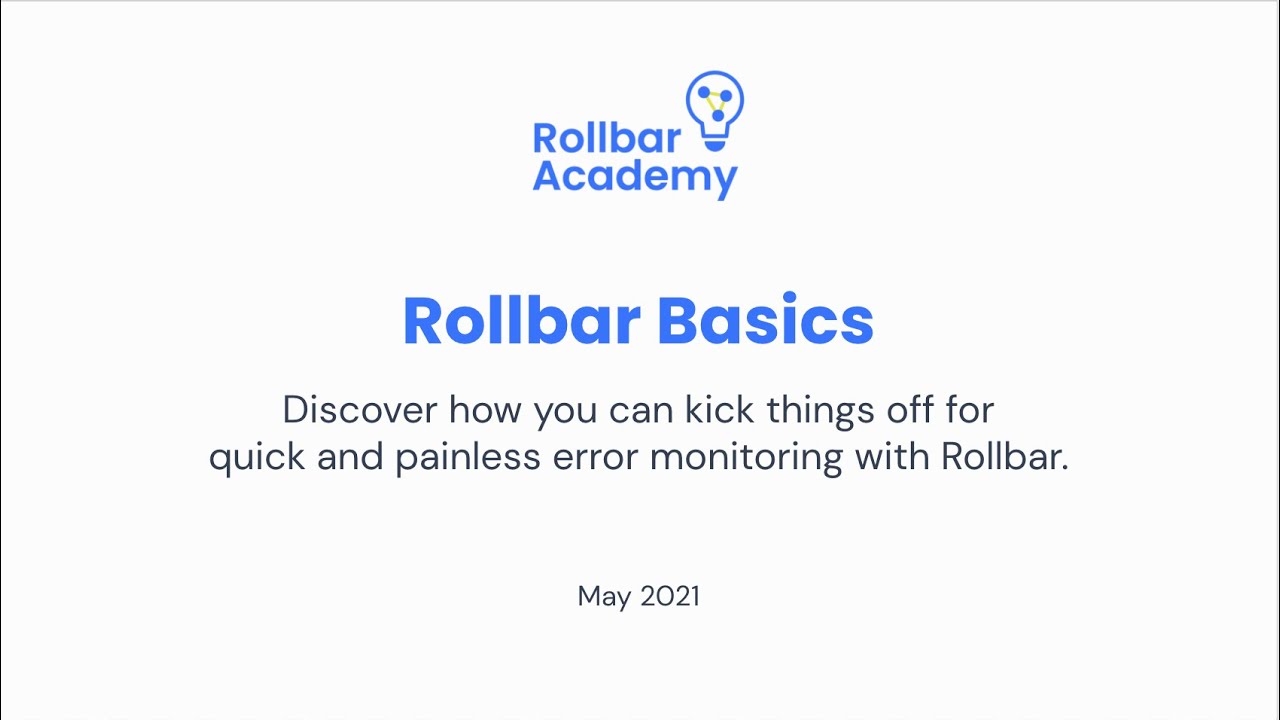 Rollbar Academy

Rollbar Basics

Discover how you can kick things off for quick and painless error monitoring with Rollbar.

May 2021